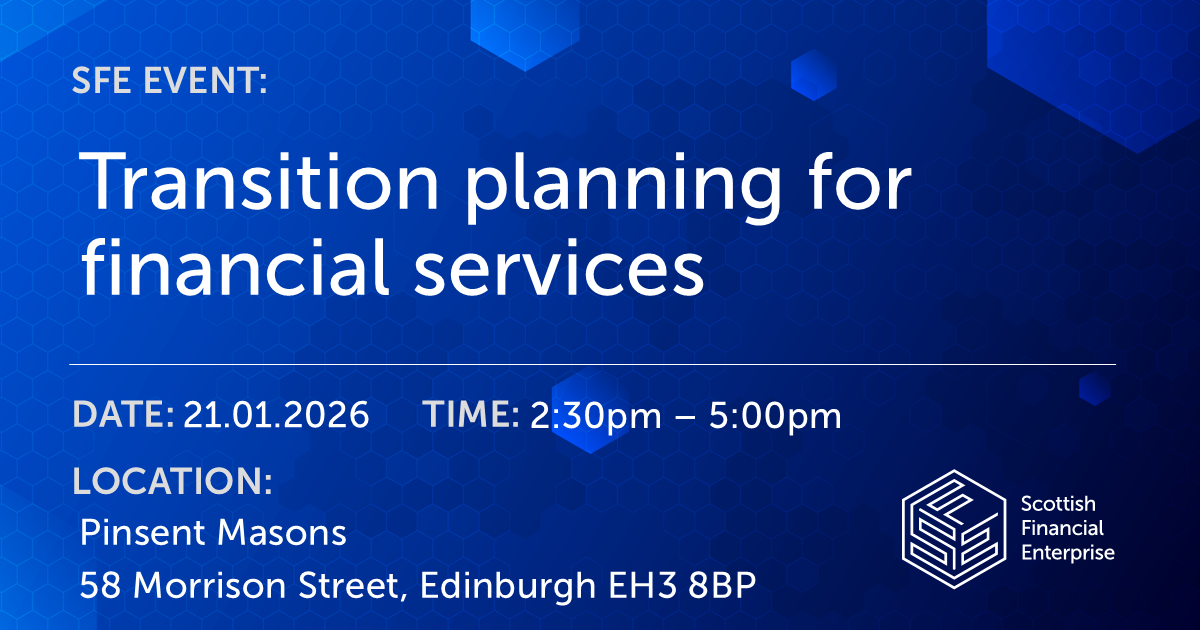 SFE EVENT:

Transition planning for financial services

DATE: 21.01.2026 TIME: 2:30pm – 5:00pm

LOCATION:
Pinsent Masons
58 Morrison Street, Edinburgh EH3 8BP

Scottish Financial Enterprise